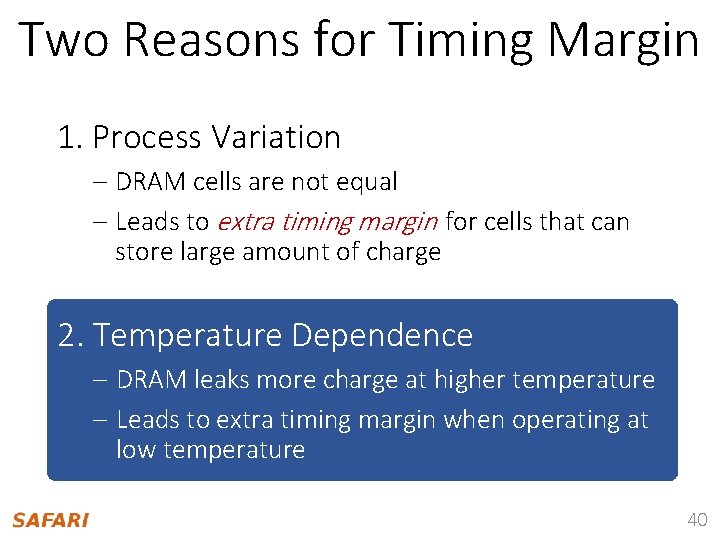 Two Reasons for Timing Margin

1. Process Variation
– DRAM cells are not equal
– Leads to extra timing margin for cells that can store large amount of charge

2. Temperature Dependence
– DRAM leaks more charge at higher temperature
– Leads to extra timing margin when operating at low temperature

SAFARI

40